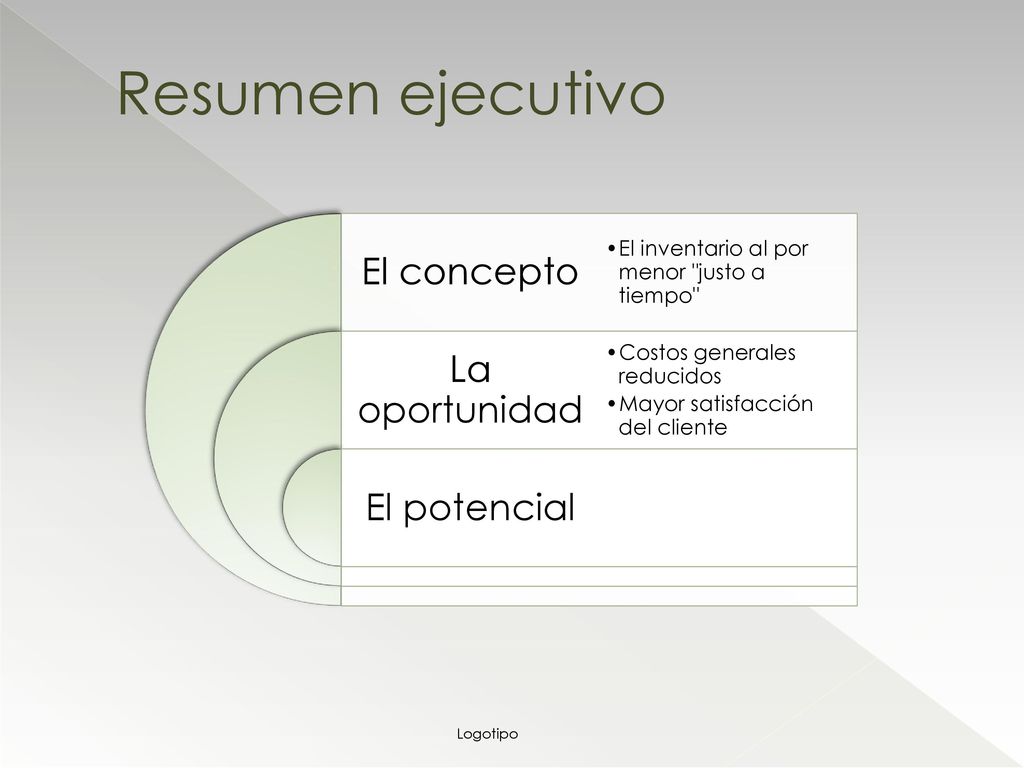 Resumen ejecutivo

El concepto

• El inventario al por menor "justo a tiempo"

La oportunidad

• Costos generales reducidos
• Mayor satisfacción del cliente

El potencial

Logotipo